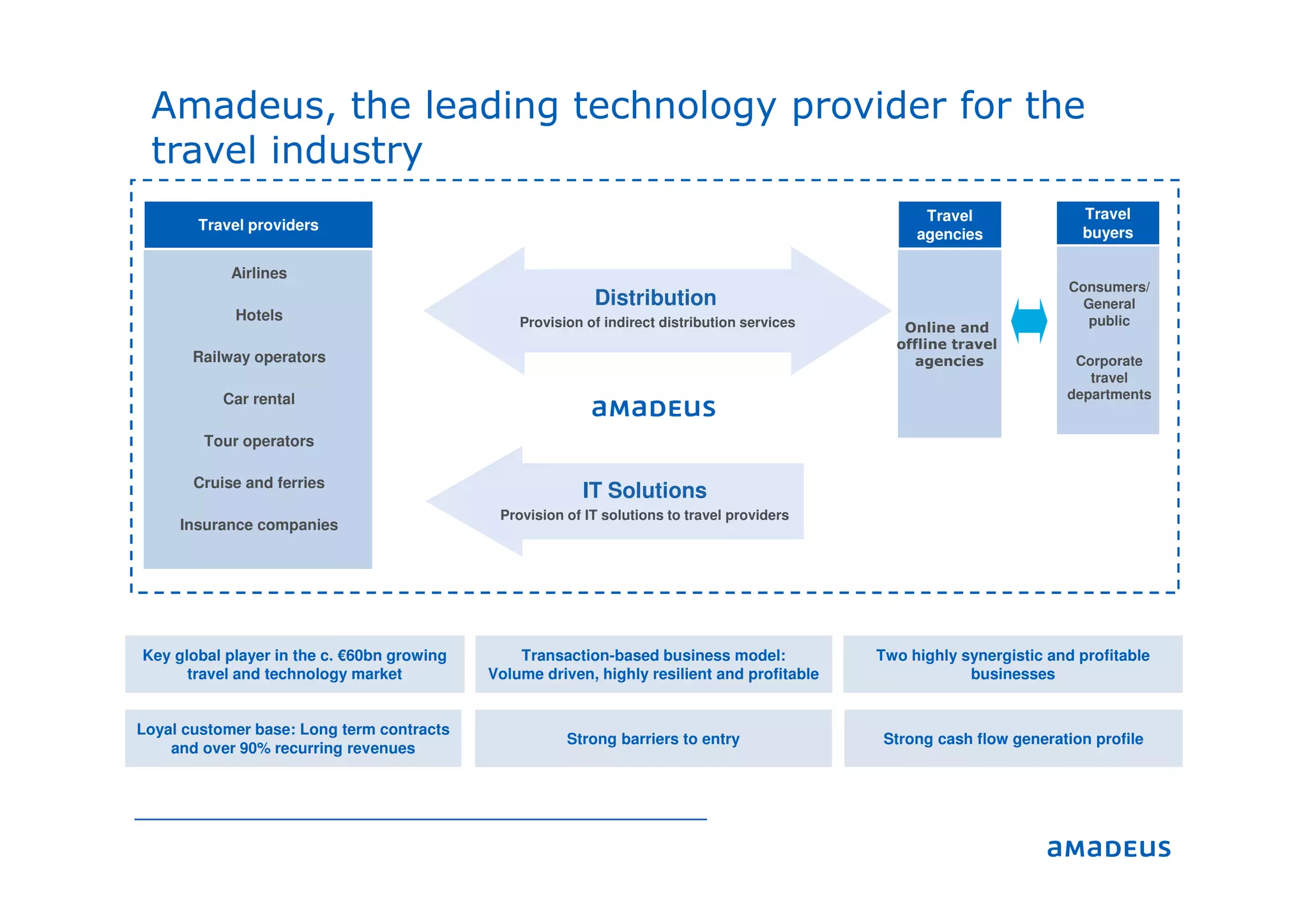 Amadeus, the leading technology provider for the travel industry

Travel providers

Airlines

Hotels

Railway operators

Car rental

Tour operators

Cruise and ferries

Insurance companies

Distribution
Provision of indirect distribution services

amadeus

IT Solutions
Provision of IT solutions to travel providers

Travel agencies

Online and offline travel agencies

Travel buyers

Consumers/ General public

Corporate travel departments

Key global player in the c. €60bn growing travel and technology market

Transaction-based business model: Volume driven, highly resilient and profitable

Two highly synergistic and profitable businesses

Loyal customer base: Long term contracts and over 90% recurring revenues

Strong barriers to entry

Strong cash flow generation profile

amadeus